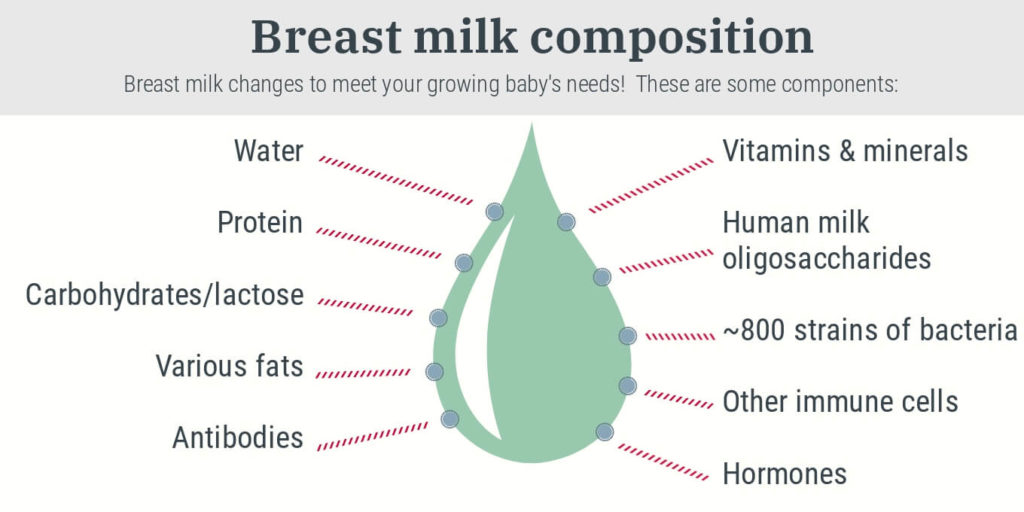 Breast milk composition

Breast milk changes to meet your growing baby's needs! These are some components:

Water

Protein

Carbohydrates/lactose

Various fats

Antibodies

Vitamins & minerals

Human milk oligosaccharides

~800 strains of bacteria

Other immune cells

Hormones